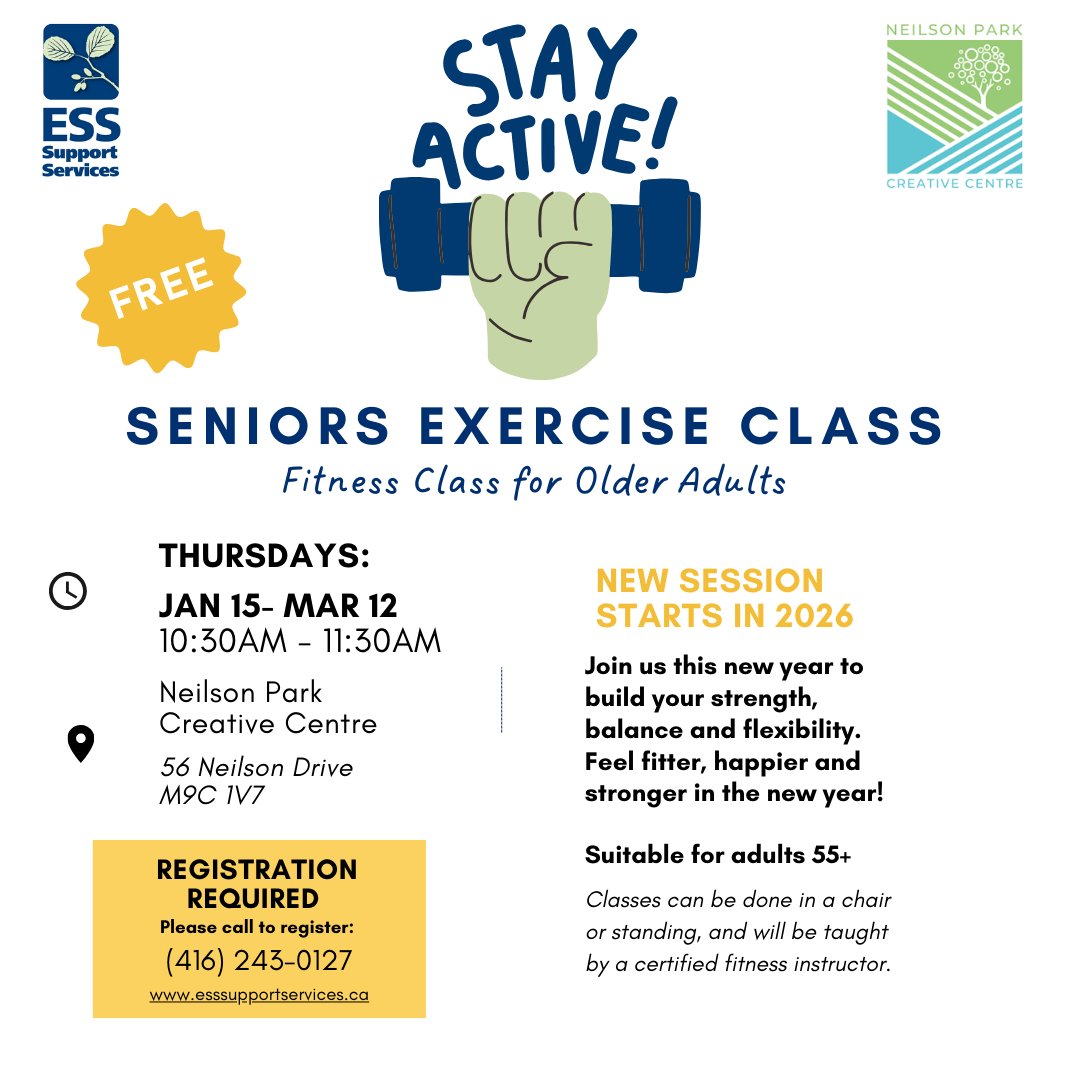 ESS Support Services

STAY ACTIVE!

NEILSON PARK CREATIVE CENTRE

FREE

SENIORS EXERCISE CLASS
Fitness Class for Older Adults

THURSDAYS:
JAN 15- MAR 12
10:30AM - 11:30AM

Neilson Park Creative Centre
56 Neilson Drive
M9C 1V7

REGISTRATION REQUIRED
Please call to register:
(416) 243-0127
www.esssupportservices.ca

NEW SESSION STARTS IN 2026

Join us this new year to build your strength, balance and flexibility. Feel fitter, happier and stronger in the new year!

Suitable for adults 55+

Classes can be done in a chair or standing, and will be taught by a certified fitness instructor.